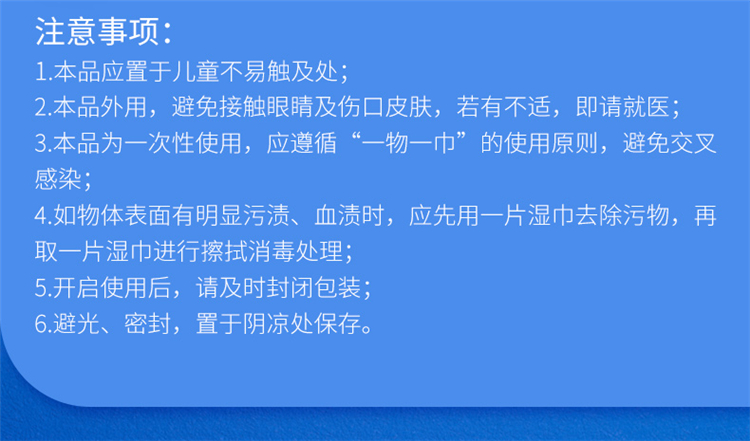 注意事项：

1.本品应置于儿童不易触及处；
2.本品外用，避免接触眼睛及伤口皮肤，若有不适，即请就医；
3.本品为一次性使用，应遵循“一物一巾”的使用原则，避免交叉感染；
4.如物体表面有明显污渍、血渍时，应先用一片湿巾去除污物，再取一片湿巾进行擦拭消毒处理；
5.开启使用后，请及时封闭包装；
6.避光、密封，置于阴凉处保存。